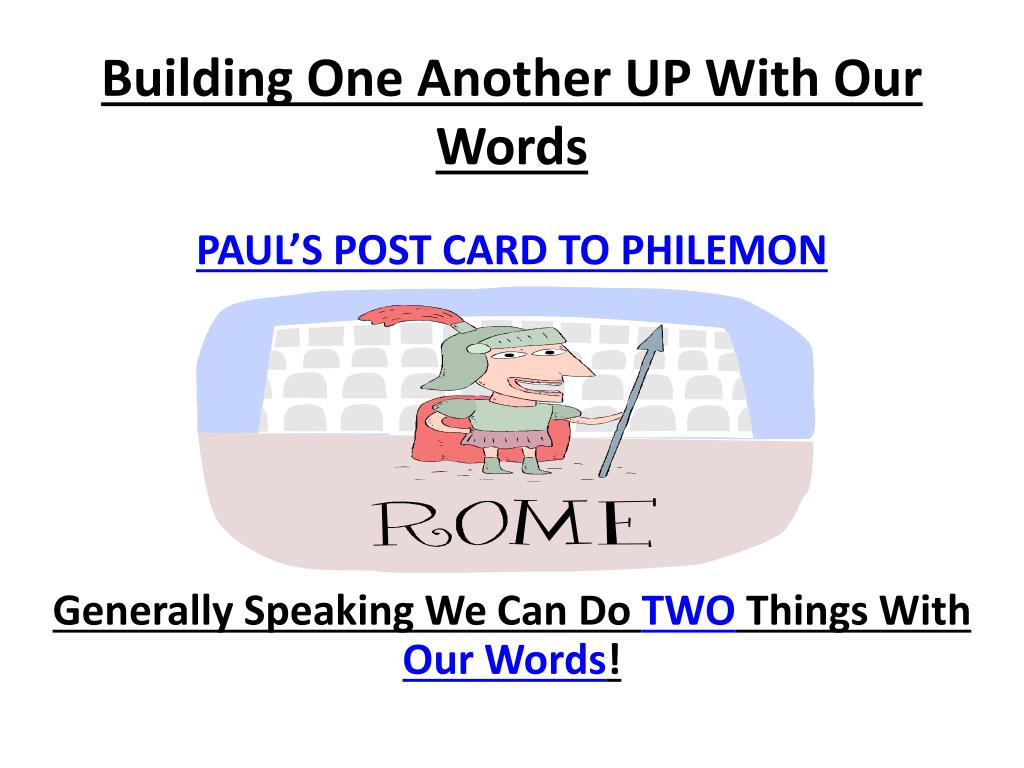 Building One Another UP With Our Words

PAUL'S POST CARD TO PHILEMON

ROME

Generally Speaking We Can Do TWO Things With Our Words!